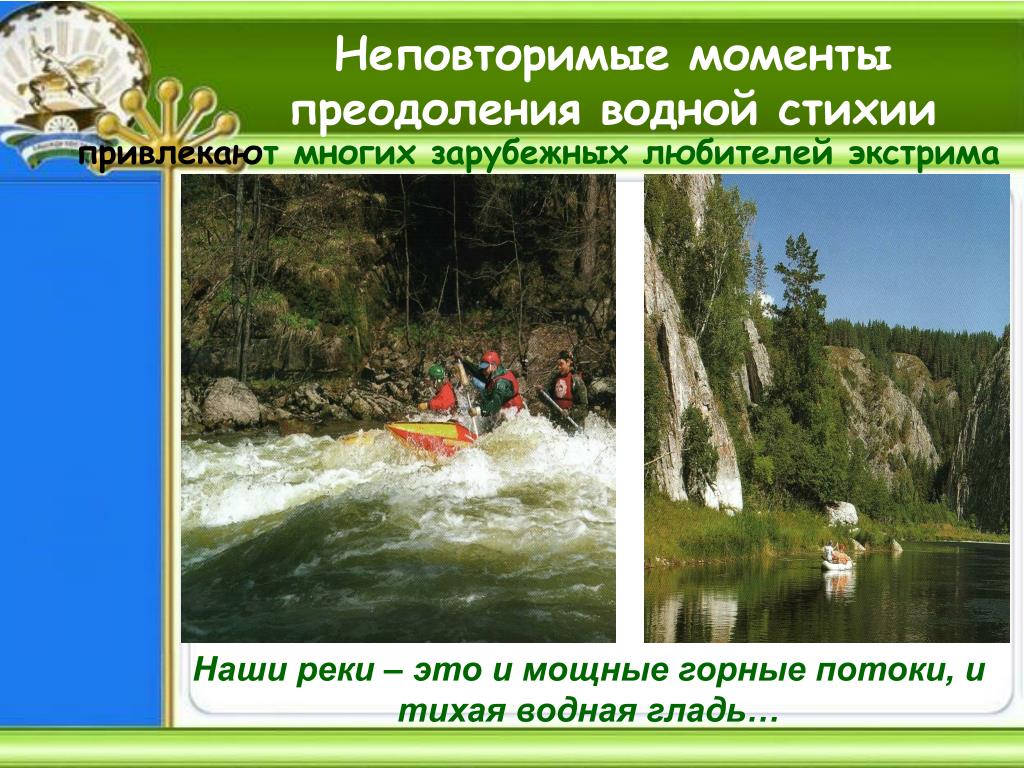 Неповторимые моменты преодоления водной стихии привлекают многих зарубежных любителей экстрима

Наши реки – это и мощные горные потоки, и тихая водная гладь…